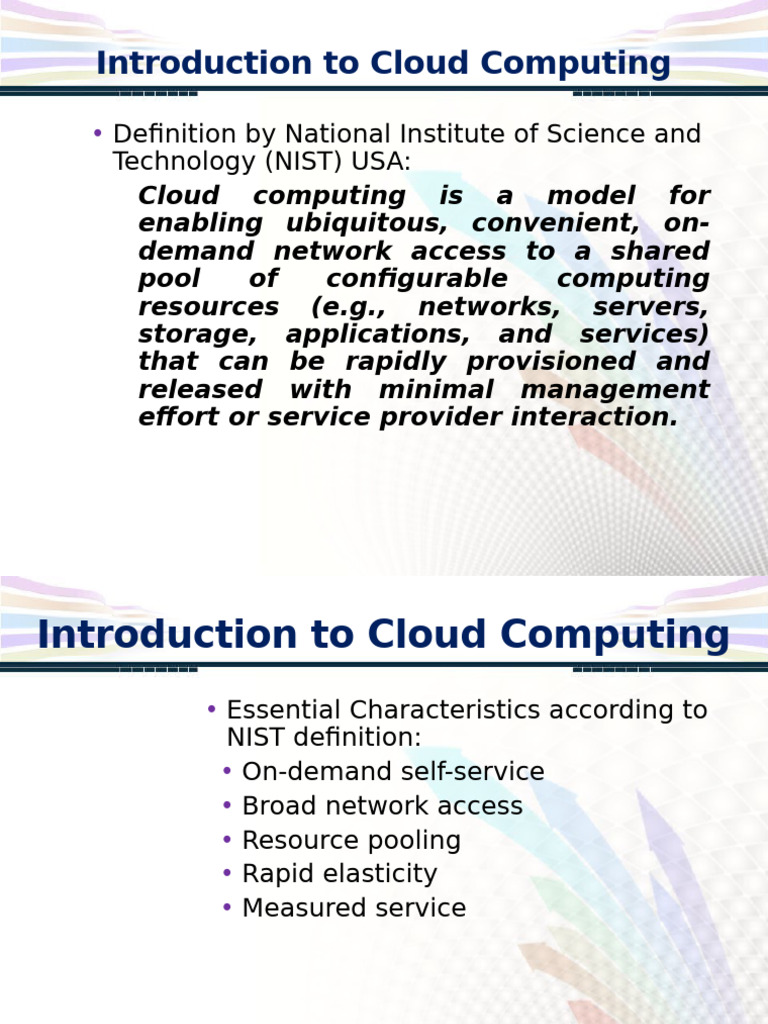 Introduction to Cloud Computing

• Definition by National Institute of Science and Technology (NIST) USA:

Cloud computing is a model for enabling ubiquitous, convenient, on-demand network access to a shared pool of configurable computing resources (e.g., networks, servers, storage, applications, and services) that can be rapidly provisioned and released with minimal management effort or service provider interaction.

Introduction to Cloud Computing

• Essential Characteristics according to NIST definition:
• On-demand self-service
• Broad network access
• Resource pooling
• Rapid elasticity
• Measured service